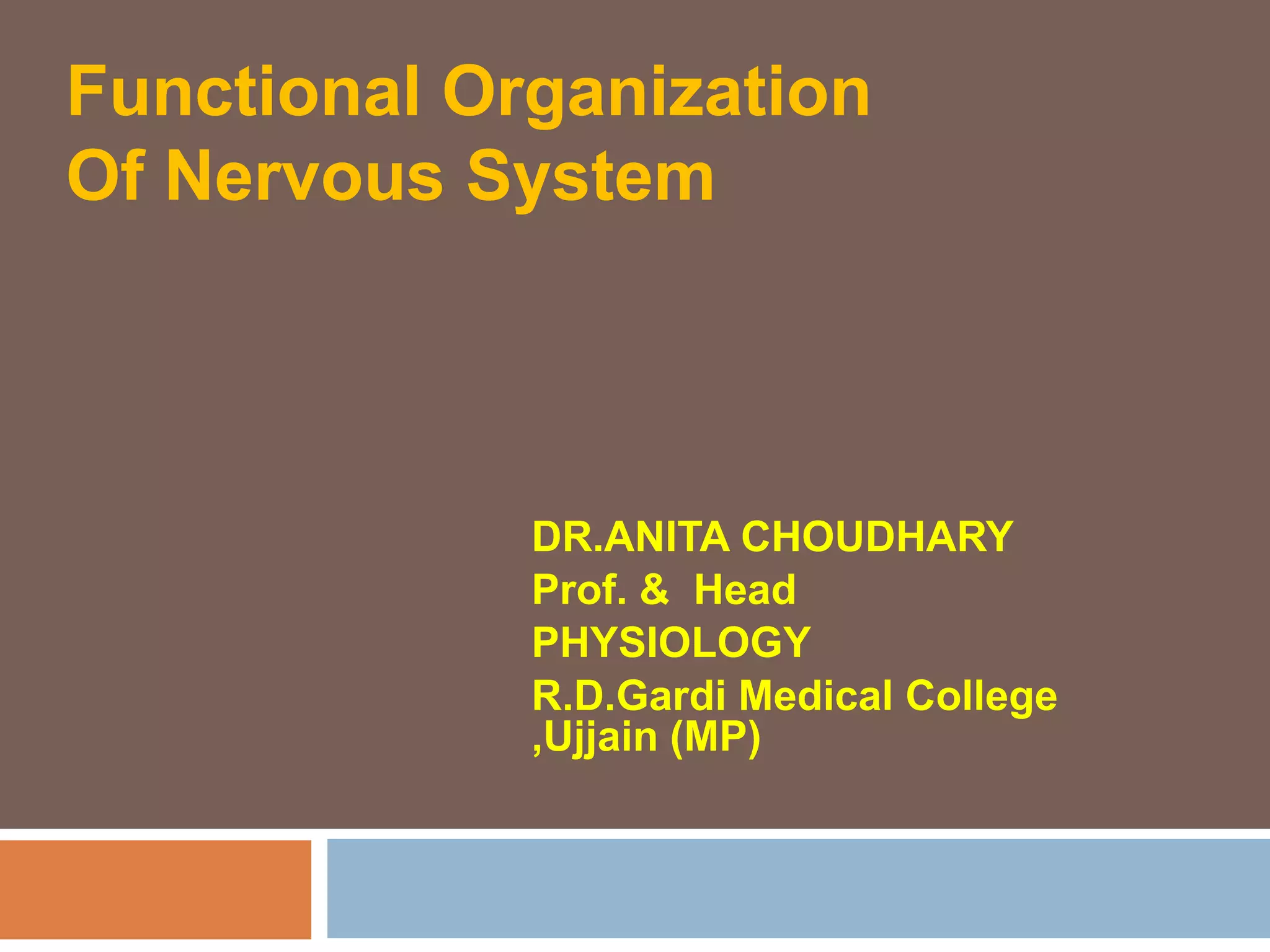 Functional Organization
Of Nervous System

DR.ANITA CHOUDHARY
Prof. & Head
PHYSIOLOGY
R.D.Gardi Medical College ,Ujjain (MP)